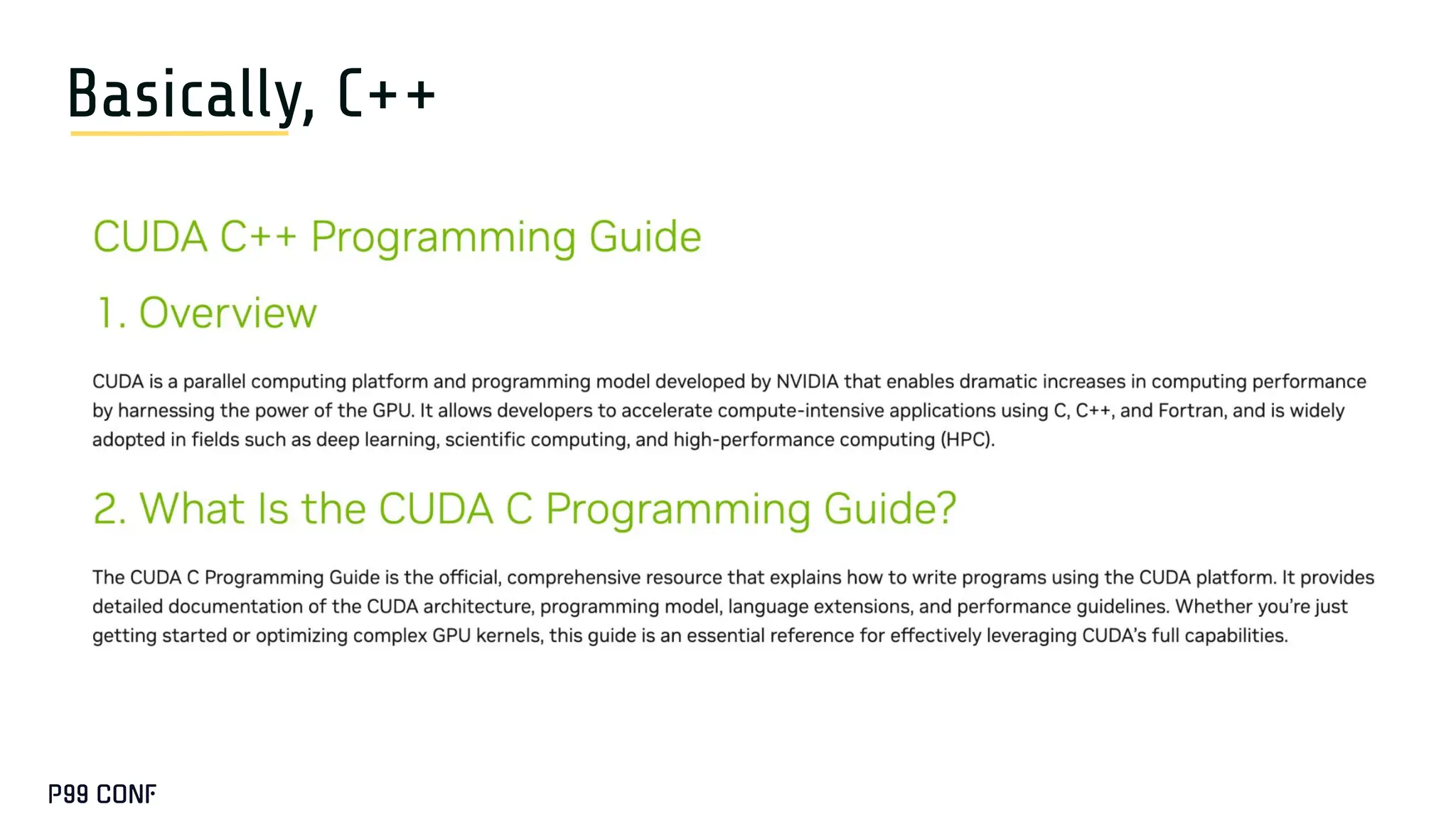 Basically, C++

CUDA C++ Programming Guide

1. Overview

CUDA is a parallel computing platform and programming model developed by NVIDIA that enables dramatic increases in computing performance by harnessing the power of the GPU. It allows developers to accelerate compute-intensive applications using C, C++, and Fortran, and is widely adopted in fields such as deep learning, scientific computing, and high-performance computing (HPC).

2. What Is the CUDA C Programming Guide?

The CUDA C Programming Guide is the official, comprehensive resource that explains how to write programs using the CUDA platform. It provides detailed documentation of the CUDA architecture, programming model, language extensions, and performance guidelines. Whether you're just getting started or optimizing complex GPU kernels, this guide is an essential reference for effectively leveraging CUDA's full capabilities.

P99 CONF